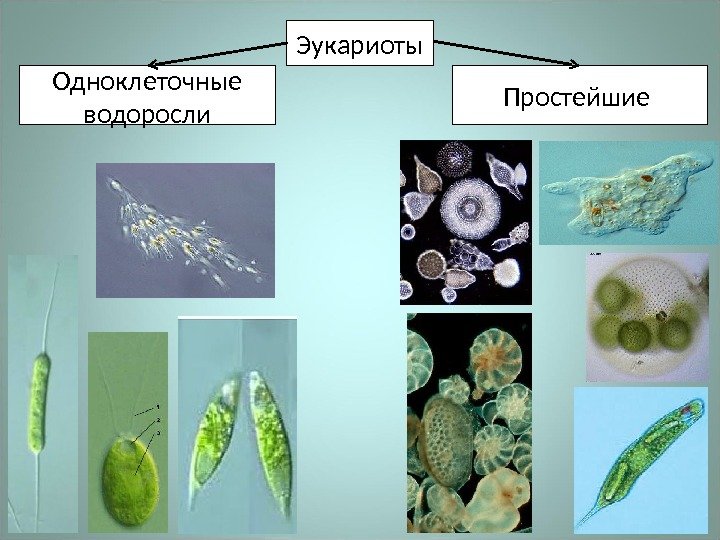 Эукариоты

Одноклеточные водоросли

Простейшие

1
2
3